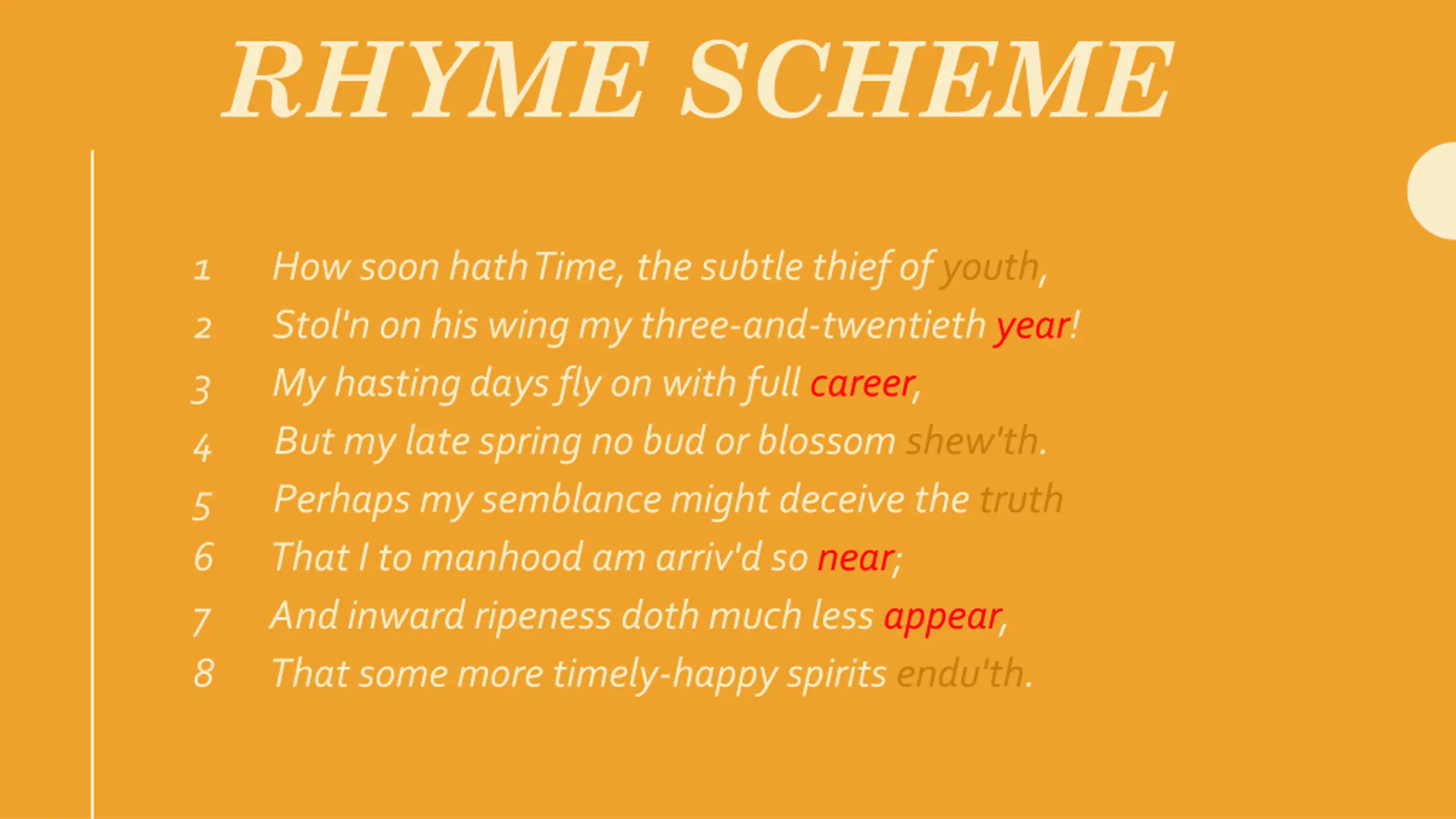 RHYME SCHEME

1 How soon hath Time, the subtle thief of youth,
2 Stol'n on his wing my three-and-twentieth year!
3 My hasting days fly on with full career,
4 But my late spring no bud or blossom shew'th.
5 Perhaps my semblance might deceive the truth
6 That I to manhood am arriv'd so near;
7 And inward ripeness doth much less appear,
8 That some more timely-happy spirits endu'th.